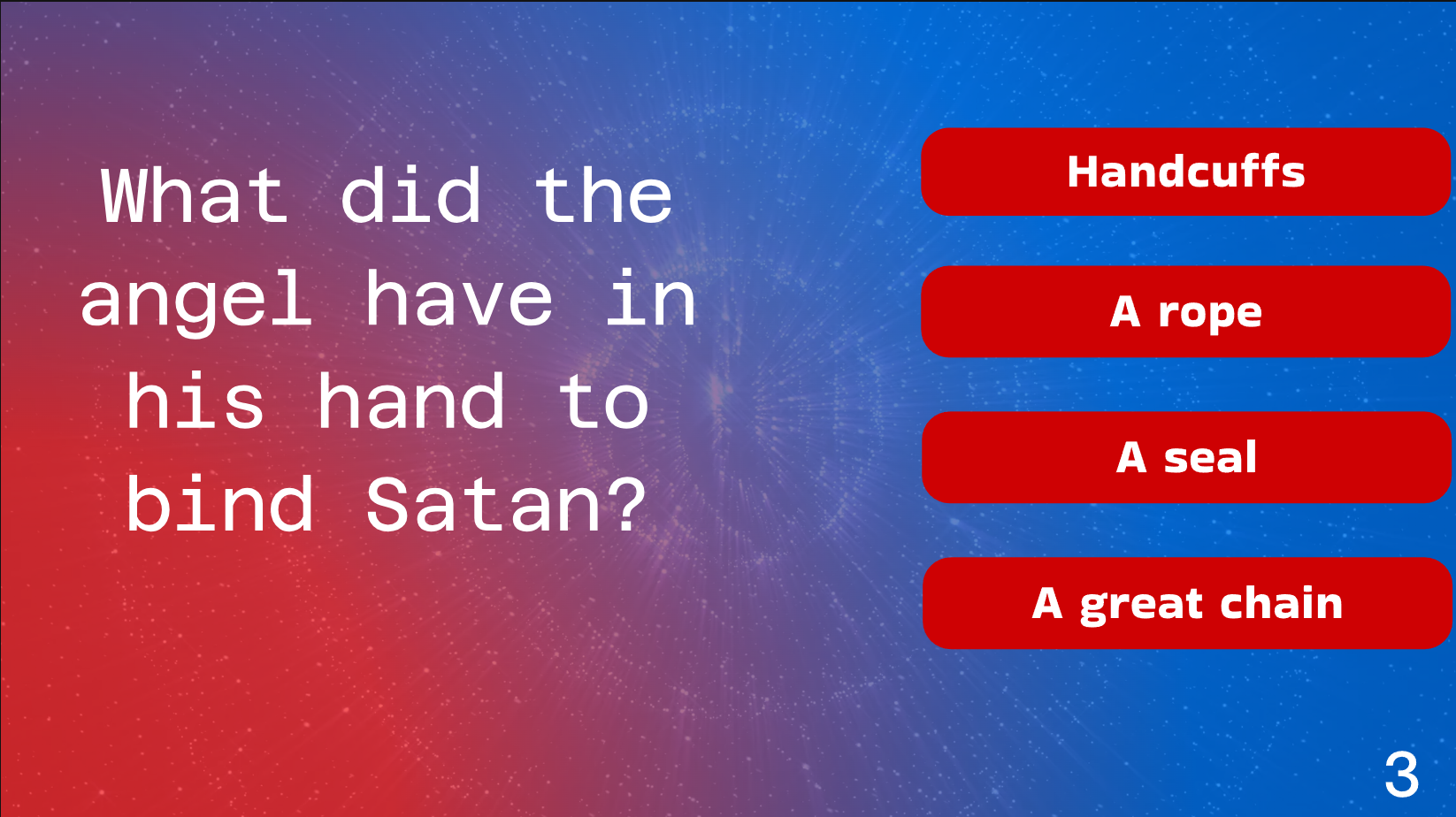 What did the angel have in his hand to bind Satan?

Handcuffs

A rope

A seal

A great chain

3